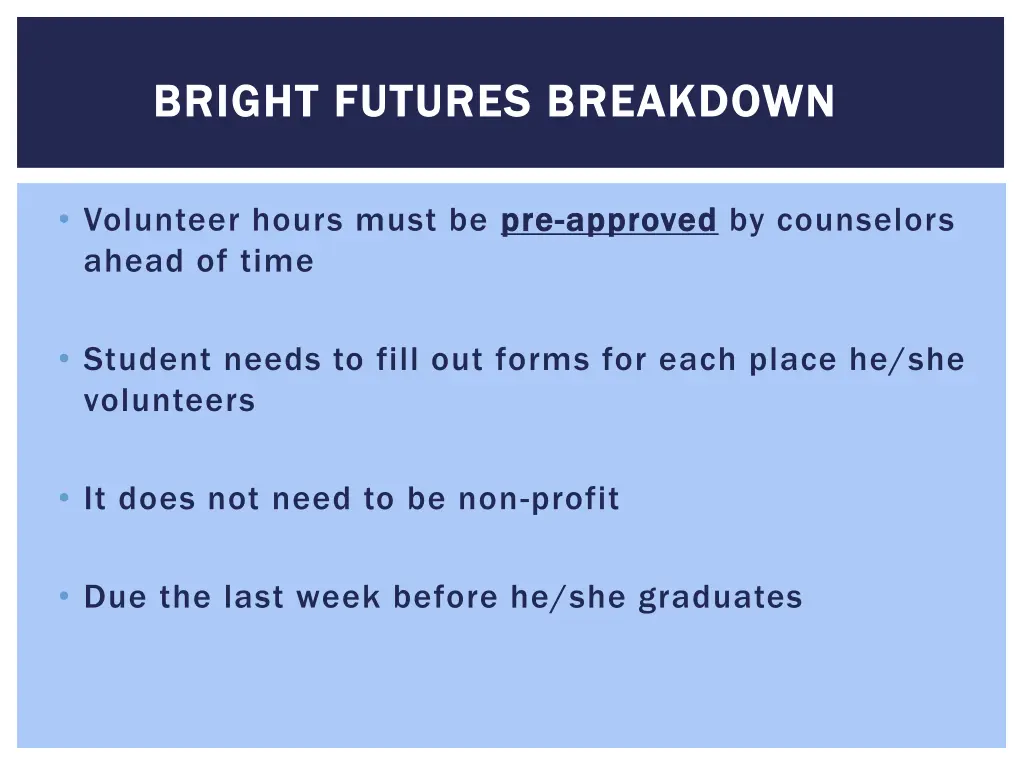 BRIGHT FUTURES BREAKDOWN

• Volunteer hours must be pre-approved by counselors ahead of time

• Student needs to fill out forms for each place he/she volunteers

• It does not need to be non-profit

• Due the last week before he/she graduates